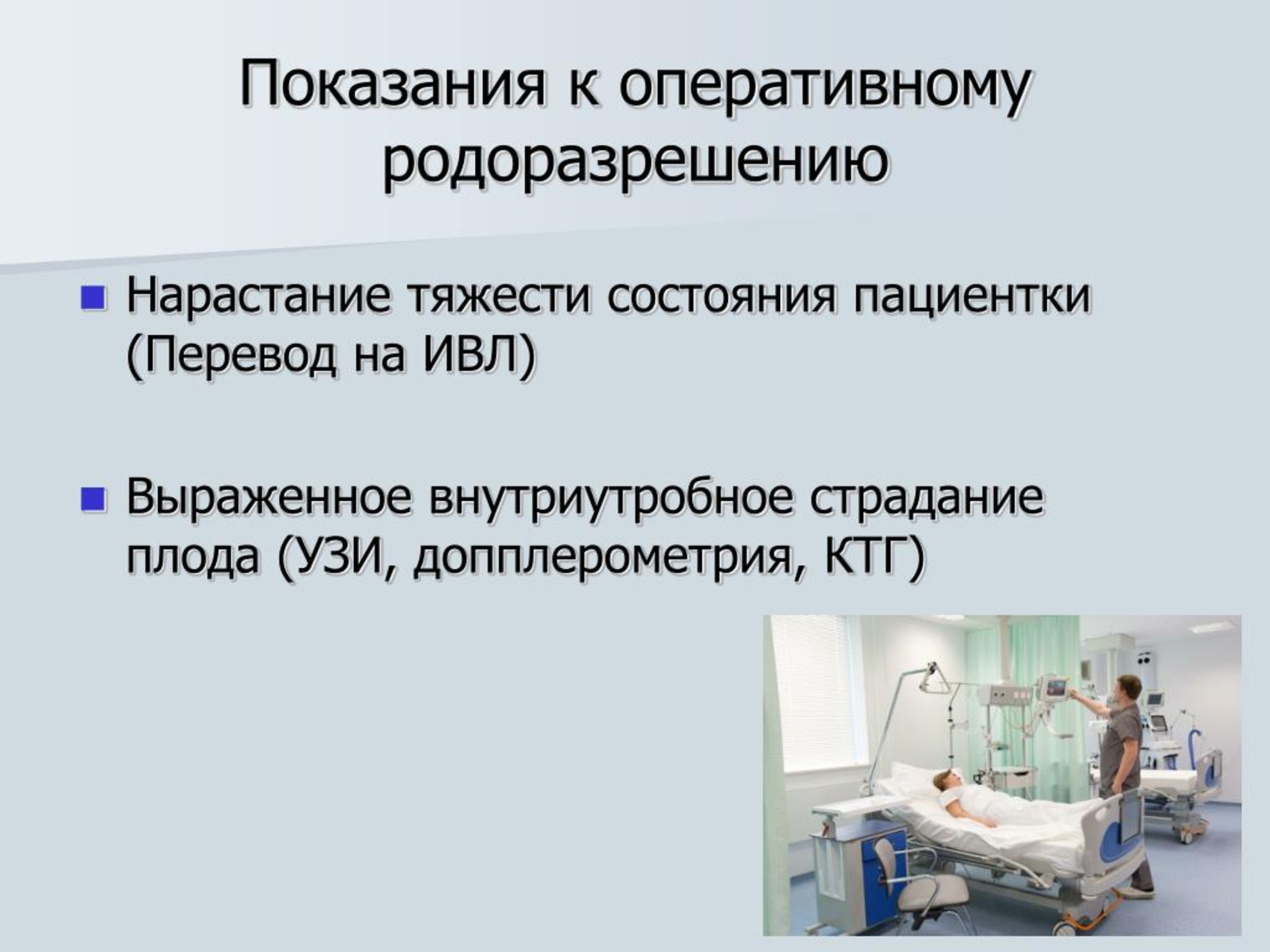 Показания к оперативному родоразрешению

Нарастание тяжести состояния пациентки (Перевод на ИВЛ)

Выраженное внутриутробное страдание плода (УЗИ, допплерометрия, КТГ)